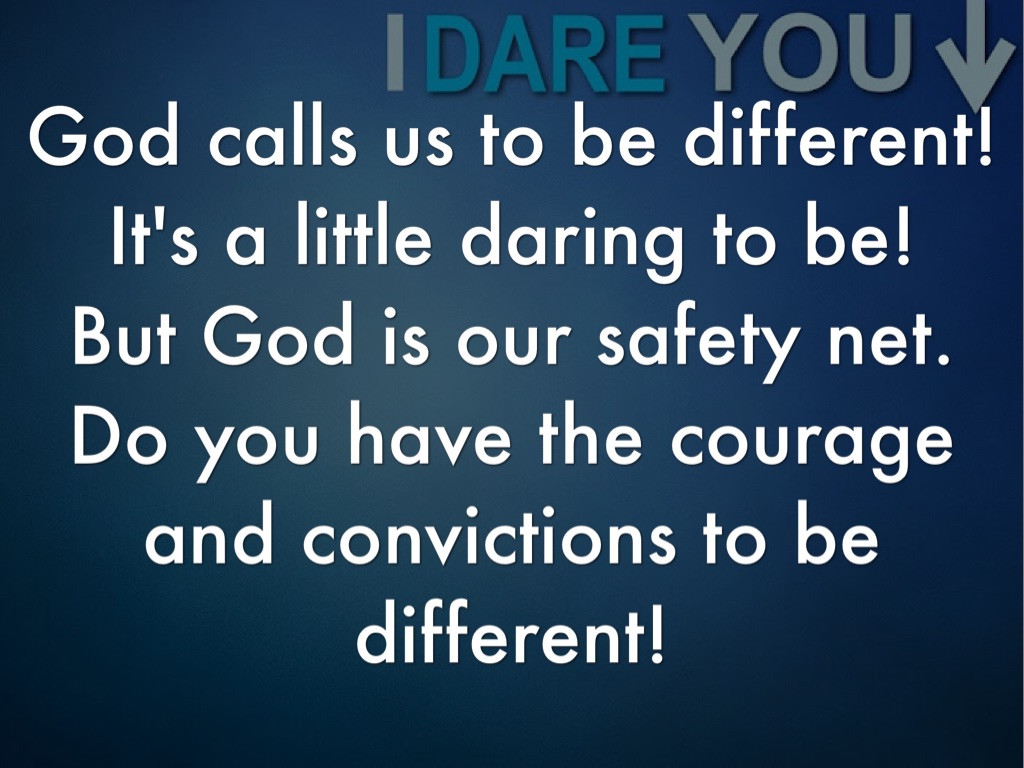 I DARE YOU

God calls us to be different! It's a little daring to be! But God is our safety net. Do you have the courage and convictions to be different!